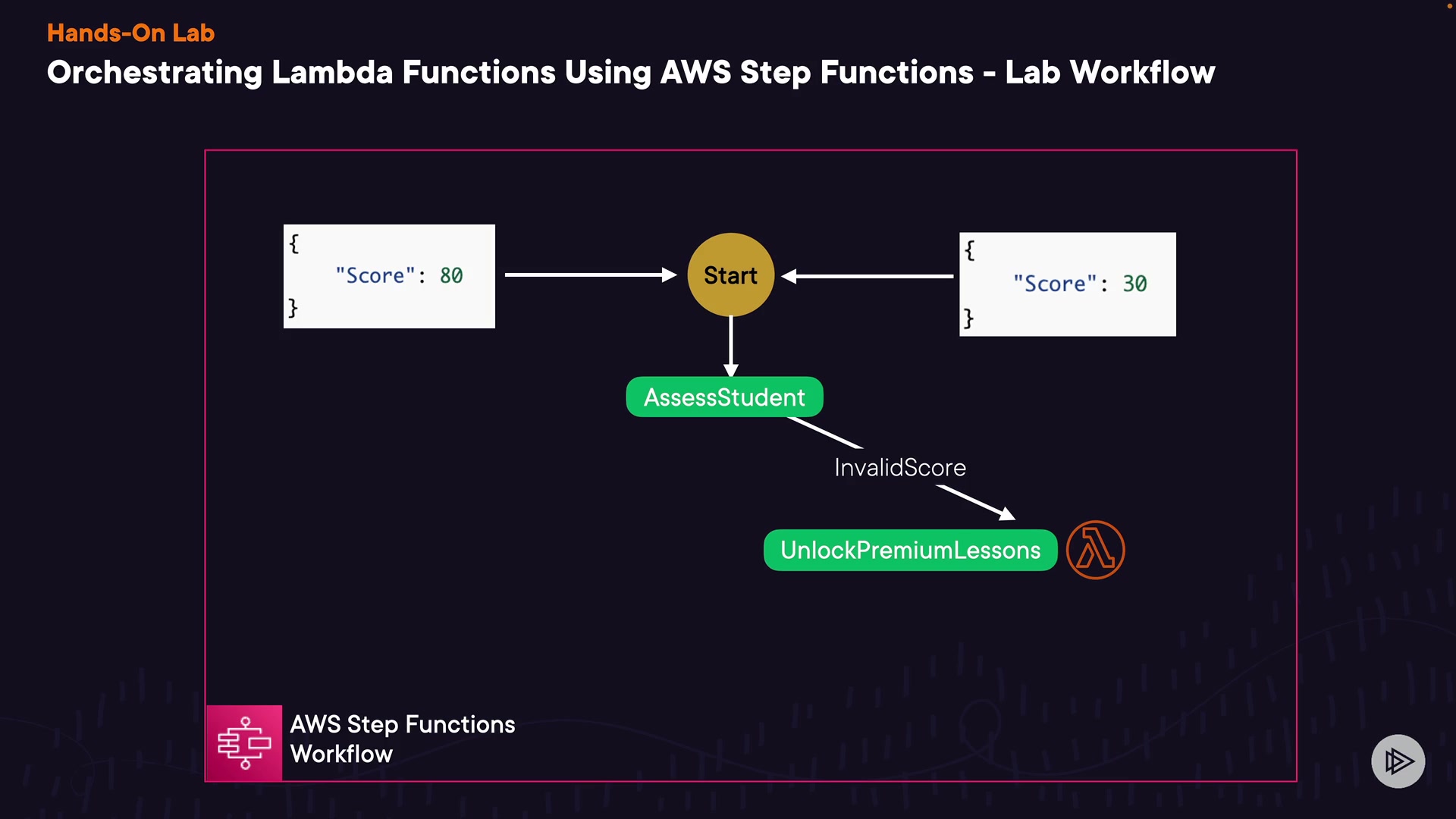 Hands-On Lab

Orchestrating Lambda Functions Using AWS Step Functions - Lab Workflow

{
"Score": 80
}

Start

{
"Score": 30
}

AssessStudent

InvalidScore

UnlockPremiumLessons

AWS Step Functions
Workflow